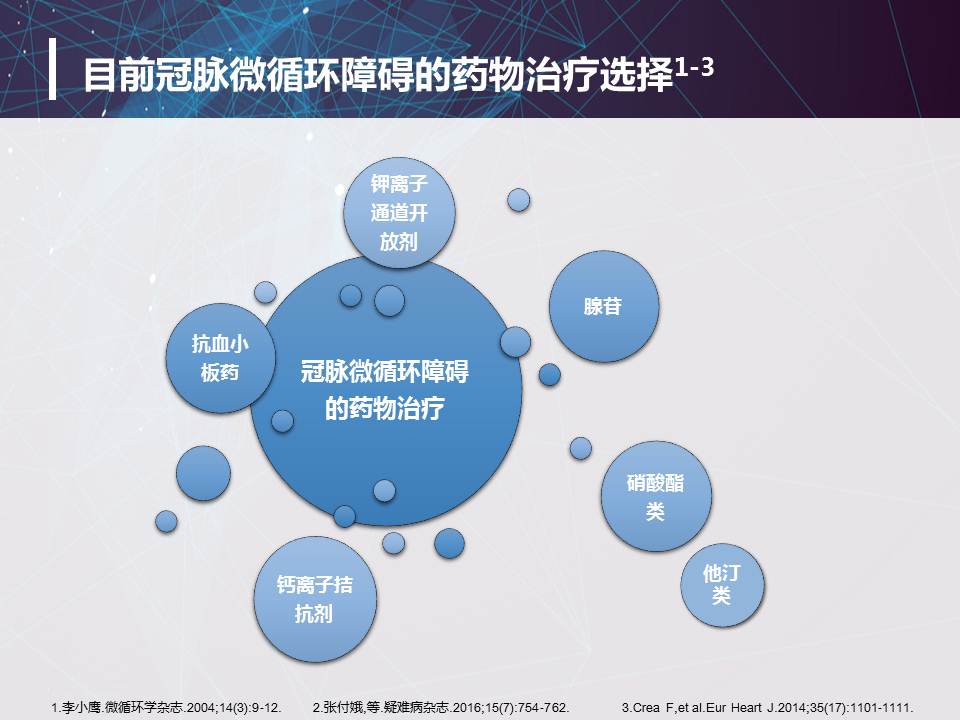 目前冠脉微循环障碍的药物治疗选择$^{1-3}$

钾离子通道开放剂

腺苷

抗血小板药

冠脉微循环障碍的药物治疗

硝酸酯类

他汀类

钙离子拮抗剂

1.李小鹰.微循环学杂志.2004;14(3):9-12. 2.张付娥,等.疑难病杂志.2016;15(7):754-762. 3.Crea F,et al.Eur Heart J.2014;35(17):1101-1111.